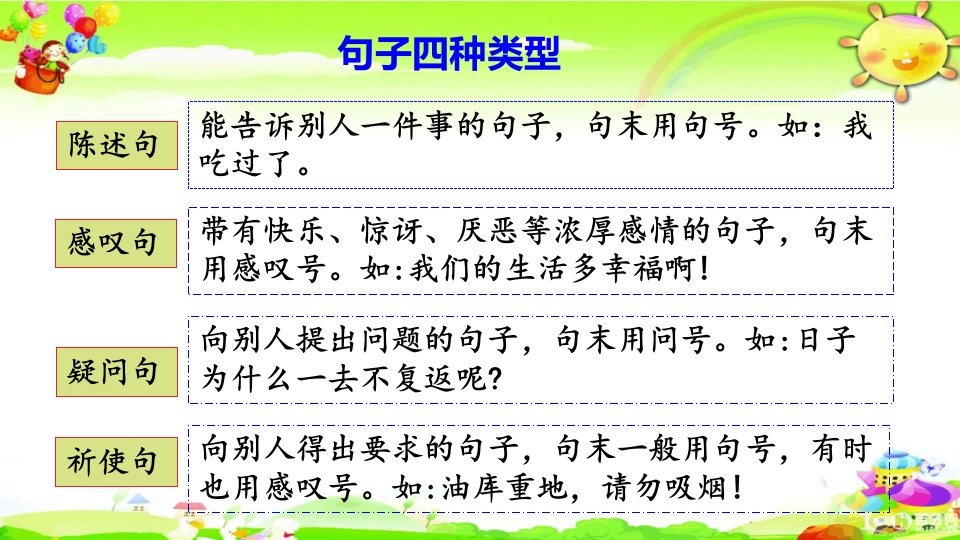 句子四种类型

陈述句

能告诉别人一件事的句子，句末用句号。如：我吃过了。

感叹句

带有快乐、惊讶、厌恶等浓厚感情的句子，句末用感叹号。如:我们的生活多幸福啊!

疑问句

向别人提出问题的句子，句末用问号。如:日子为什么一去不复返呢?

祈使句

向别人得出要求的句子，句末一般用句号，有时也用感叹号。如:油库重地，请勿吸烟!